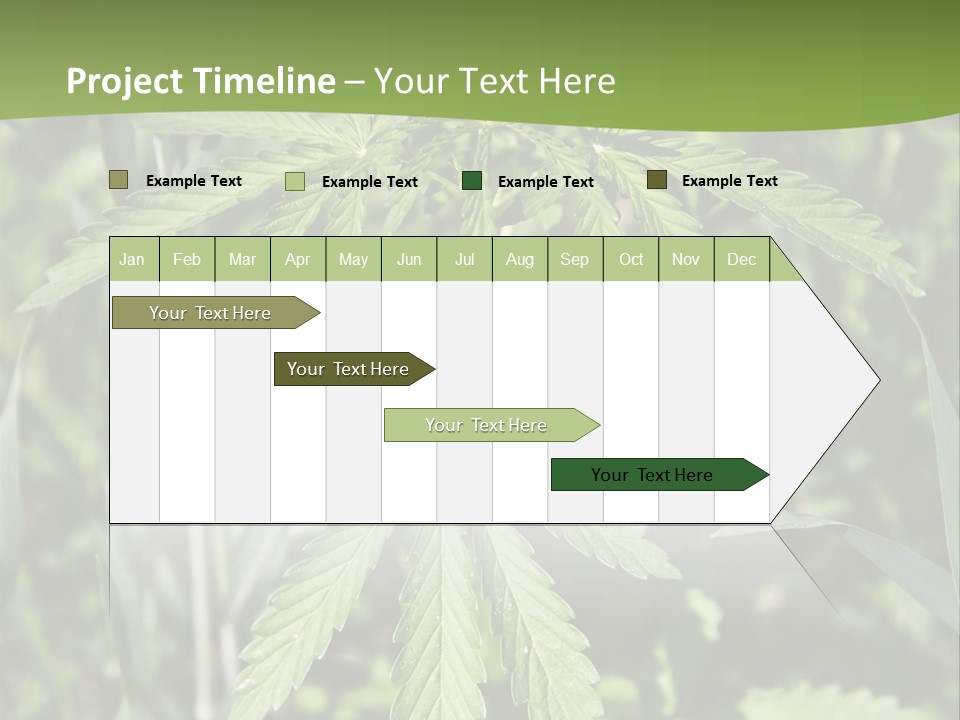 Project Timeline – Your Text Here

Example Text Example Text Example Text Example Text

| Jan | Feb | Mar | Apr | May | Jun | Jul | Aug | Sep | Oct | Nov | Dec |
|---|---|---|---|---|---|---|---|---|---|---|---|

Your Text Here

Your Text Here

Your Text Here

Your Text Here